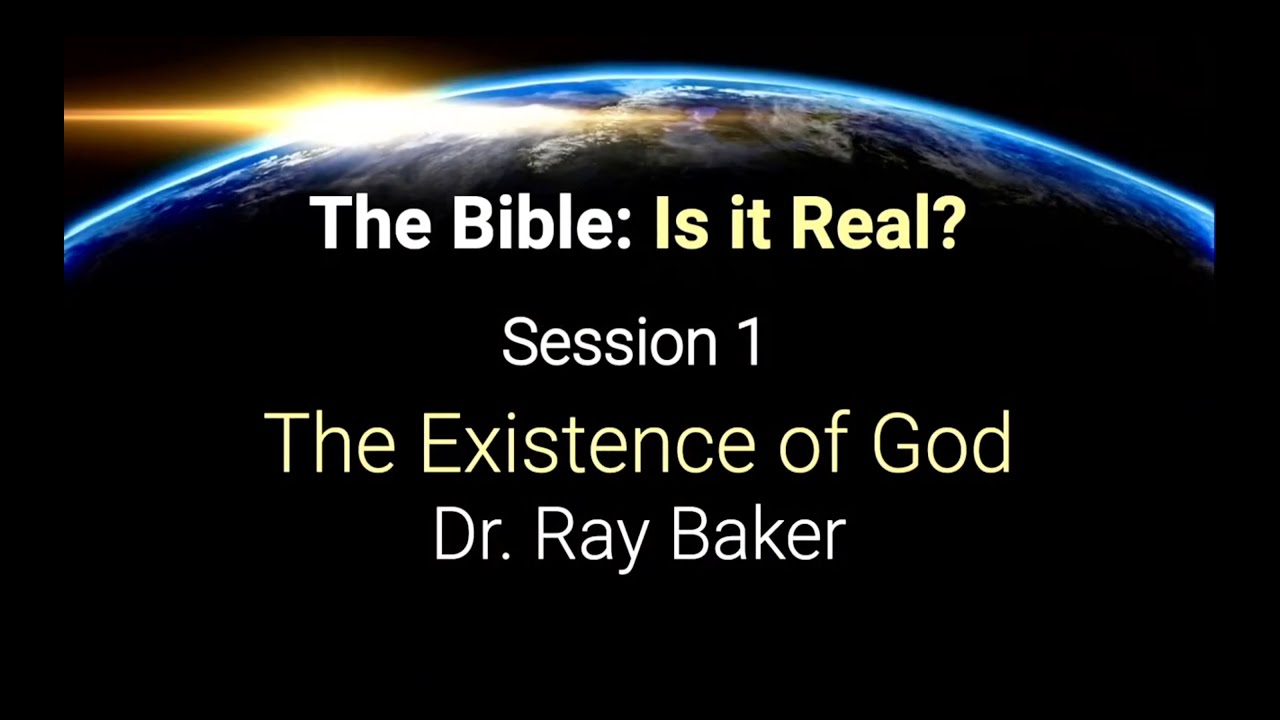 The Bible: Is it Real?

Session 1

The Existence of God

Dr. Ray Baker